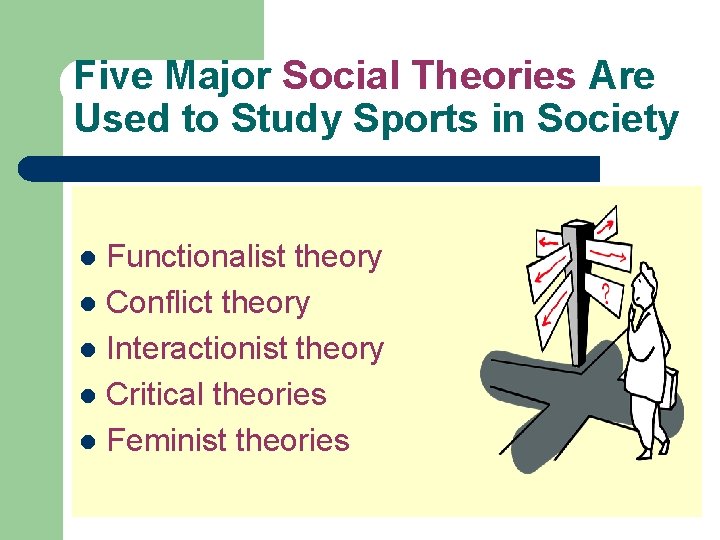 Five Major Social Theories Are Used to Study Sports in Society

- Functionalist theory
- Conflict theory
- Interactionist theory
- Critical theories
- Feminist theories

?